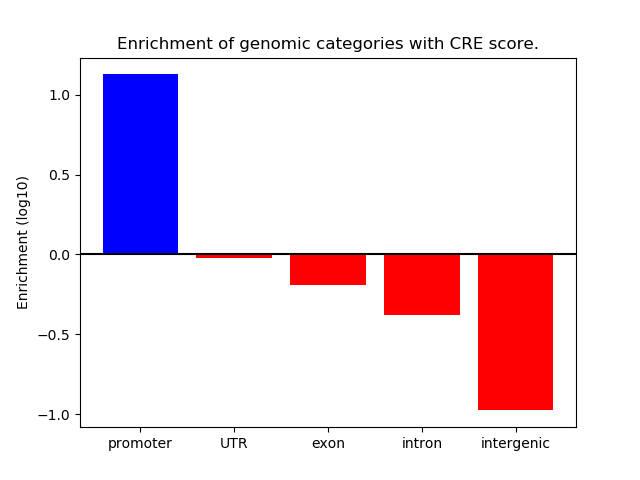 Enrichment of genomic categories with CRE score.

Enrichment (log10)

1.0
0.5
0.0
−0.5
−1.0

promoter
UTR
exon
intron
intergenic